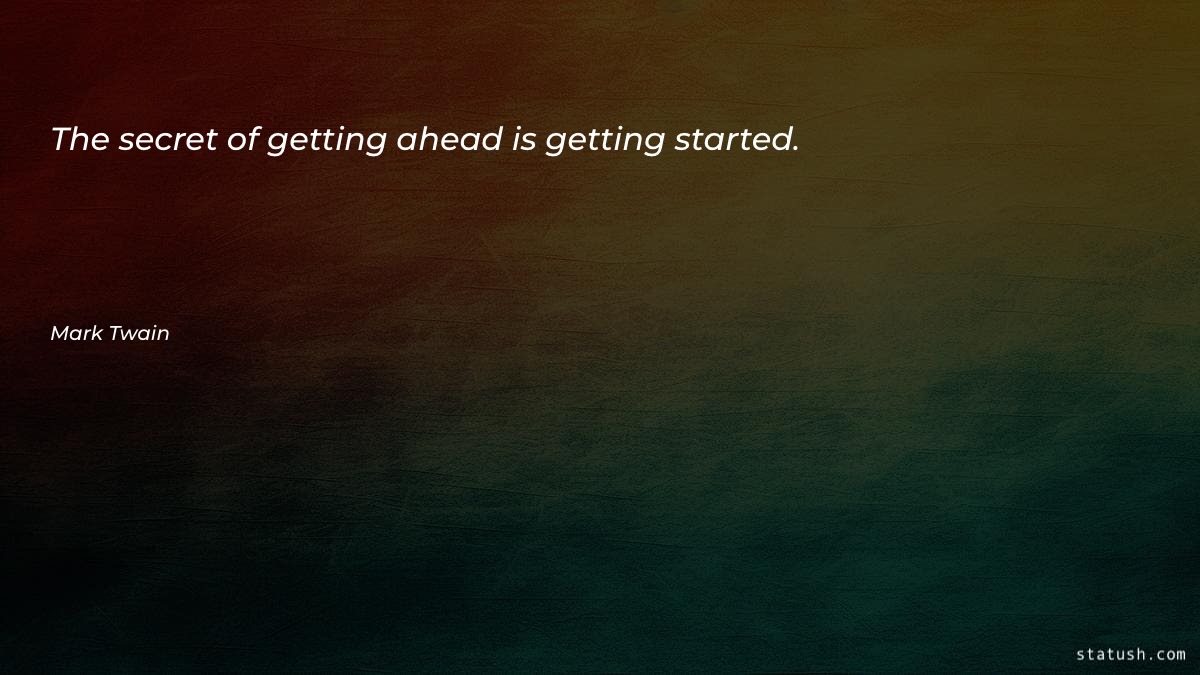 The secret of getting ahead is getting started.

Mark Twain

statush.com